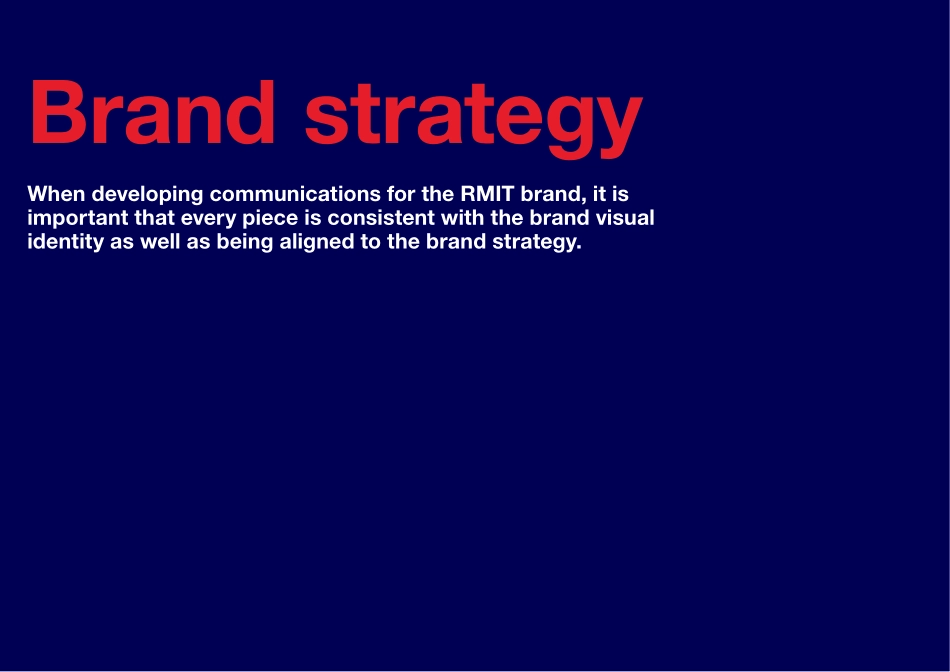 Brand strategy

When developing communications for the RMIT brand, it is important that every piece is consistent with the brand visual identity as well as being aligned to the brand strategy.